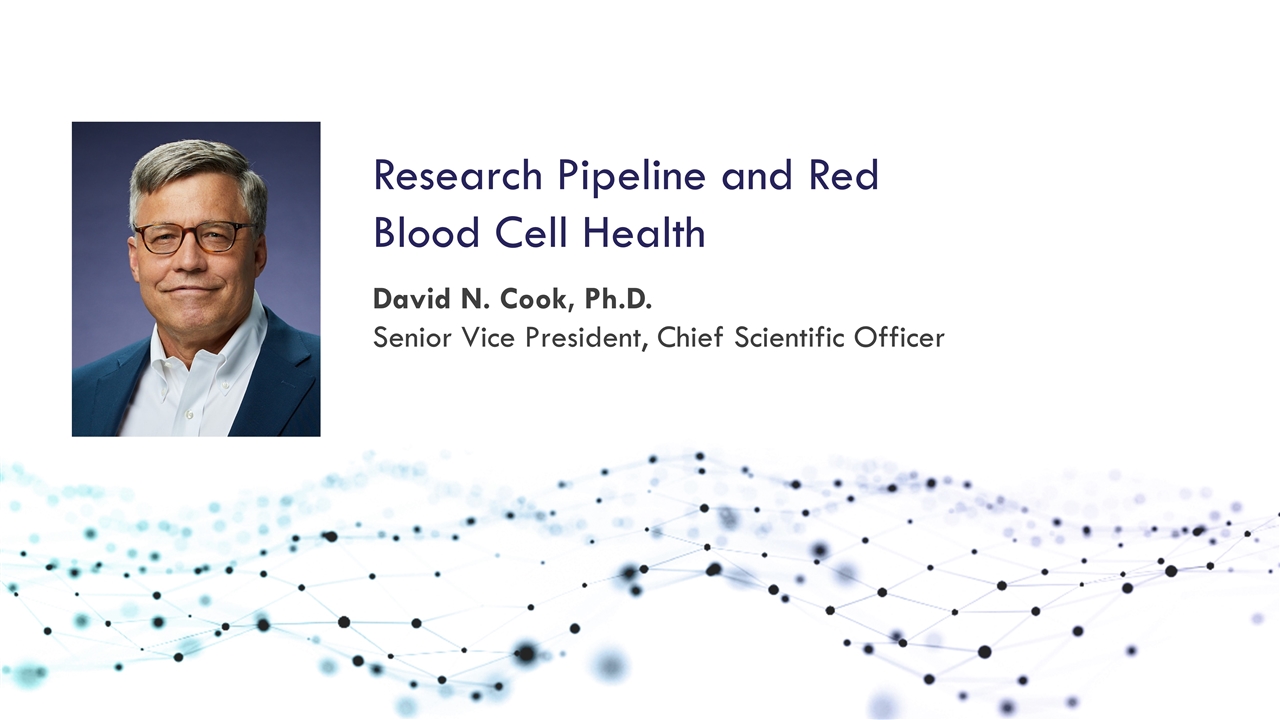 Research Pipeline and Red Blood Cell Health

David N. Cook, Ph.D.
Senior Vice President, Chief Scientific Officer